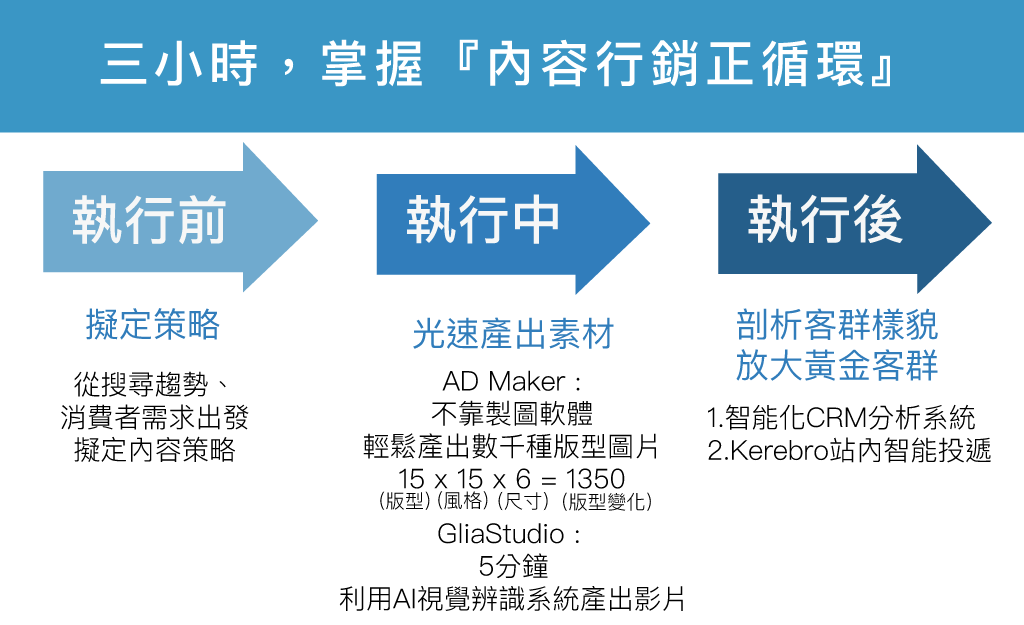 三小時，掌握『內容行銷正循環』

執行前

擬定策略

從搜尋趨勢、
消費者需求出發
擬定內容策略

執行中

光速產出素材

AD Maker：
不靠製圖軟體
輕鬆產出數千種版型圖片
15 x 15 x 6 = 1350
（版型）（風格）（尺寸）（版型變化）

GliaStudio：
5分鐘
利用AI視覺辨識系統產出影片

執行後

剖析客群樣貌
放大黃金客群

1.智能化CRM分析系統
2.Kerebro站內智能投遞